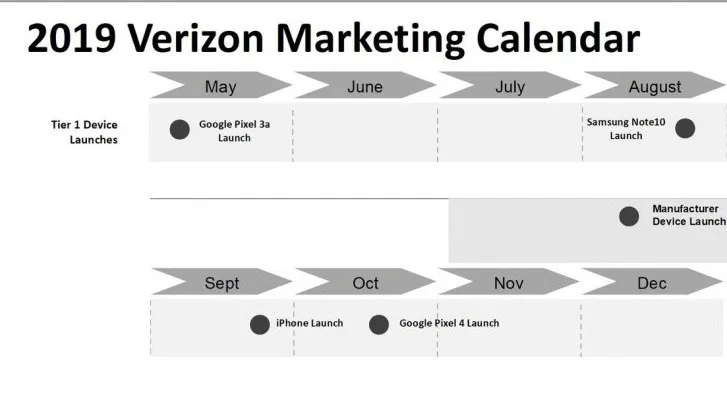 2019 Verizon Marketing Calendar

May June July August

Tier 1 Device Launches

Google Pixel 3a Launch

Samsung Note10 Launch

Manufacturer Device Launch

Sept Oct Nov Dec

iPhone Launch

Google Pixel 4 Launch